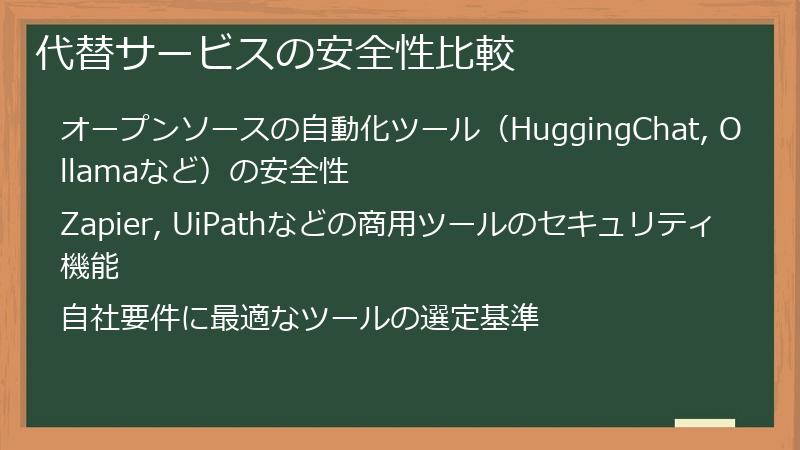 代替サービスの安全性比較

オープンソースの自動化ツール（HuggingChat, Ollamaなど）の安全性

Zapier, UiPathなどの商用ツールのセキュリティ機能

自社要件に最適なツールの選定基準